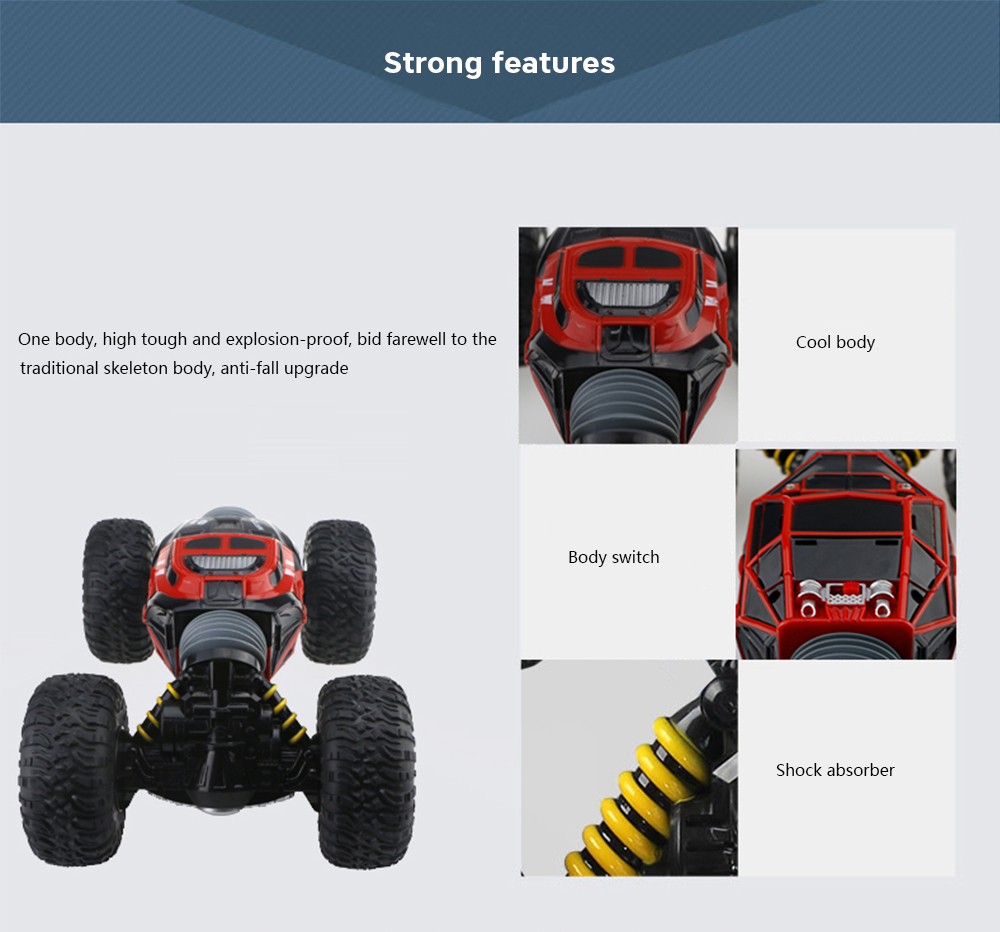 Strong features

One body, high tough and explosion-proof, bid farewell to the traditional skeleton body, anti-fall upgrade

Cool body

Body switch

Shock absorber